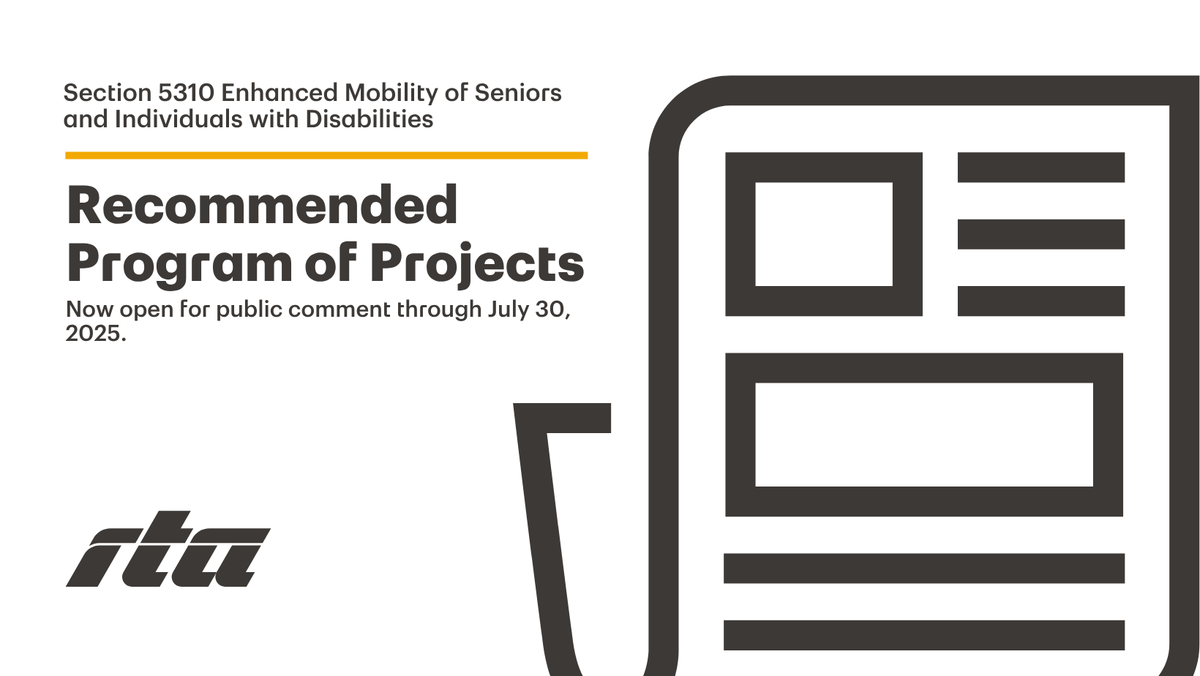 Section 5310 Enhanced Mobility of Seniors and Individuals with Disabilities

Recommended Program of Projects

Now open for public comment through July 30, 2025.

rta